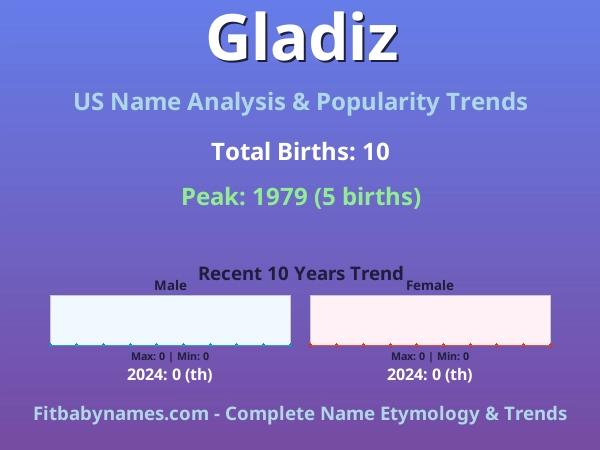 Gladiz

US Name Analysis & Popularity Trends

Total Births: 10

Peak: 1979 (5 births)

Recent 10 Years Trend

Male

Max: 0 | Min: 0

2024: 0 (th)

Female

Max: 0 | Min: 0

2024: 0 (th)

Fitbabynames.com - Complete Name Etymology & Trends